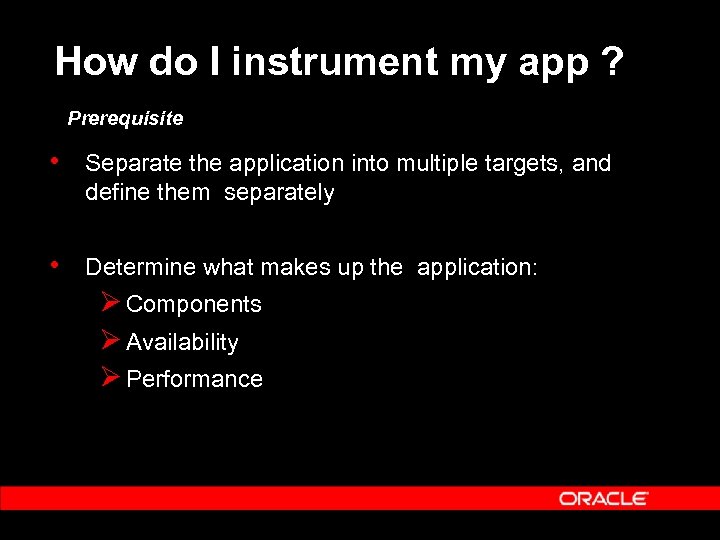 How do I instrument my app ?

Prerequisite

• Separate the application into multiple targets, and define them separately

• Determine what makes up the application:
  ➢ Components
  ➢ Availability
  ➢ Performance

ORACLE